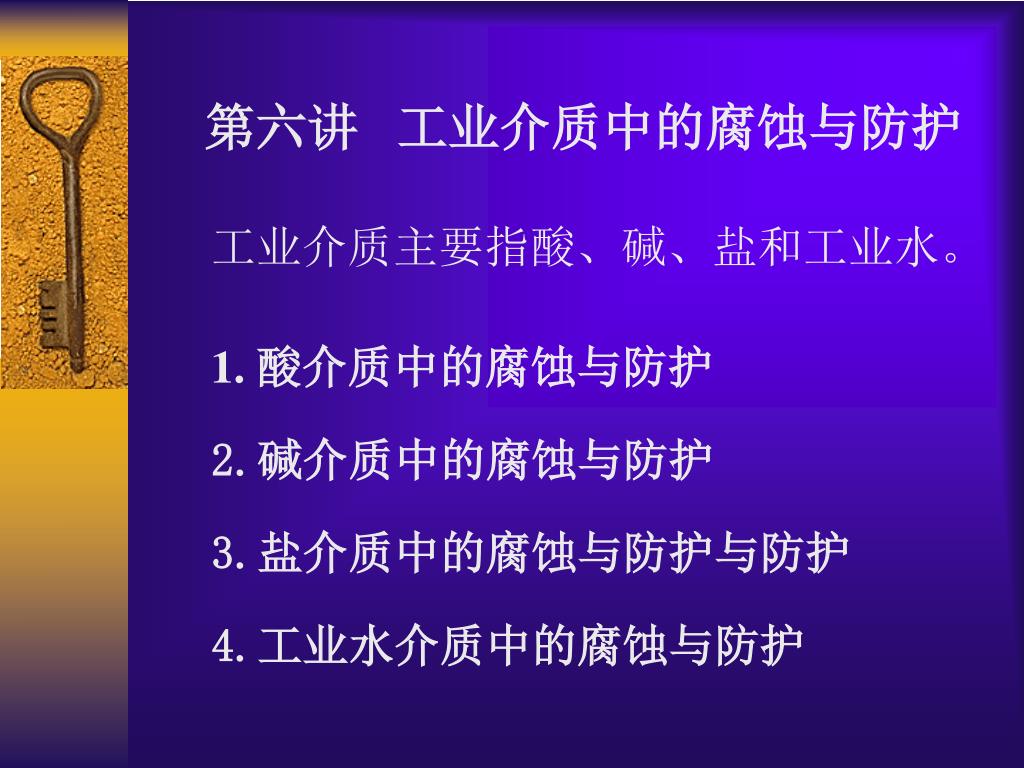 第六讲　工业介质中的腐蚀与防护

工业介质主要指酸、碱、盐和工业水。

1. 酸介质中的腐蚀与防护

2. 碱介质中的腐蚀与防护

3. 盐介质中的腐蚀与防护与防护

4. 工业水介质中的腐蚀与防护